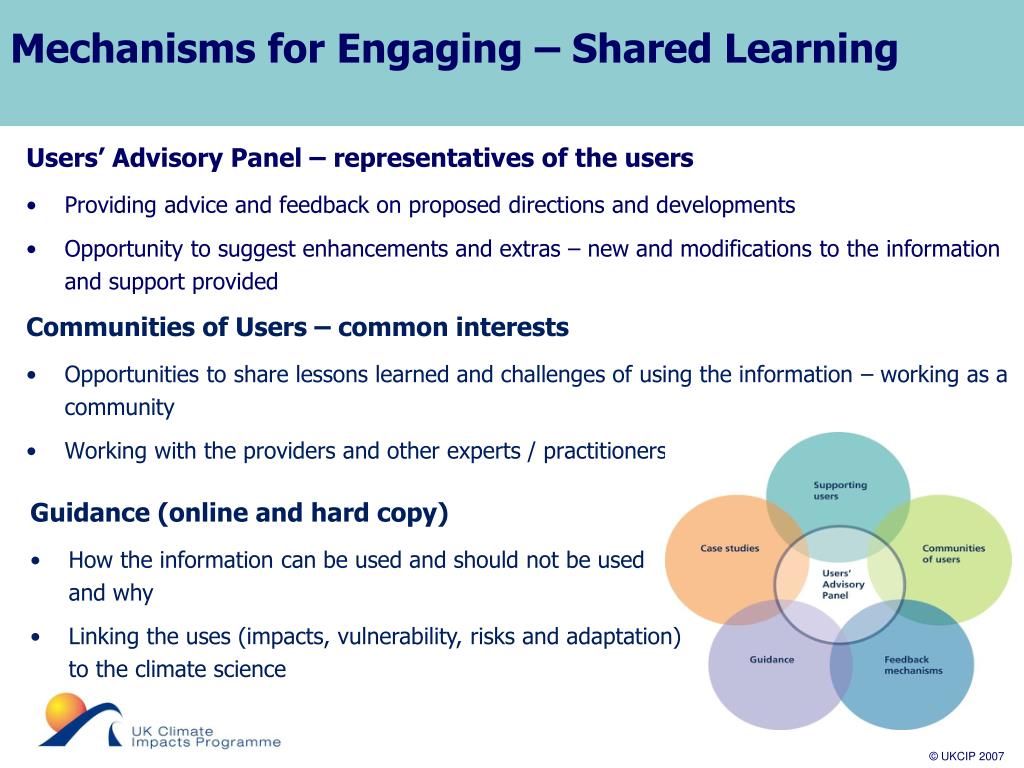 Mechanisms for Engaging – Shared Learning

Users' Advisory Panel – representatives of the users

• Providing advice and feedback on proposed directions and developments

• Opportunity to suggest enhancements and extras – new and modifications to the information and support provided

Communities of Users – common interests

• Opportunities to share lessons learned and challenges of using the information – working as a community

• Working with the providers and other experts / practitioners

Guidance (online and hard copy)

• How the information can be used and should not be used and why

• Linking the uses (impacts, vulnerability, risks and adaptation) to the climate science

Supporting users

Case studies

Communities of users

Users' Advisory Panel

Guidance

Feedback mechanisms

UK Climate Impacts Programme

© UKCIP 2007